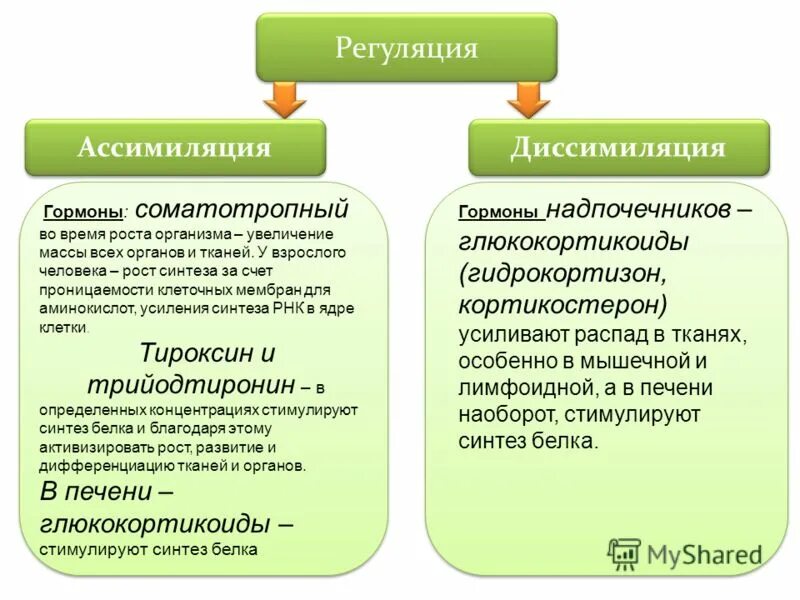 Регуляция

Ассимиляция

Гормоны: соматотропный во время роста организма – увеличение массы всех органов и тканей. У взрослого человека – рост синтеза за счет проницаемости клеточных мембран для аминокислот, усиления синтеза РНК в ядре клетки.

Тироксин и трийодтиронин – в определенных концентрациях стимулируют синтез белка и благодаря этому активизировать рост, развитие и дифференциацию тканей и органов.

В печени – глюкокортикоиды – стимулируют синтез белка

Диссимиляция

Гормоны надпочечников – глюкокортикоиды (гидрокортизон, кортикостерон) усиливают распад в тканях, особенно в мышечной и лимфоидной, а в печени наоборот, стимулируют синтез белка.

MyShared